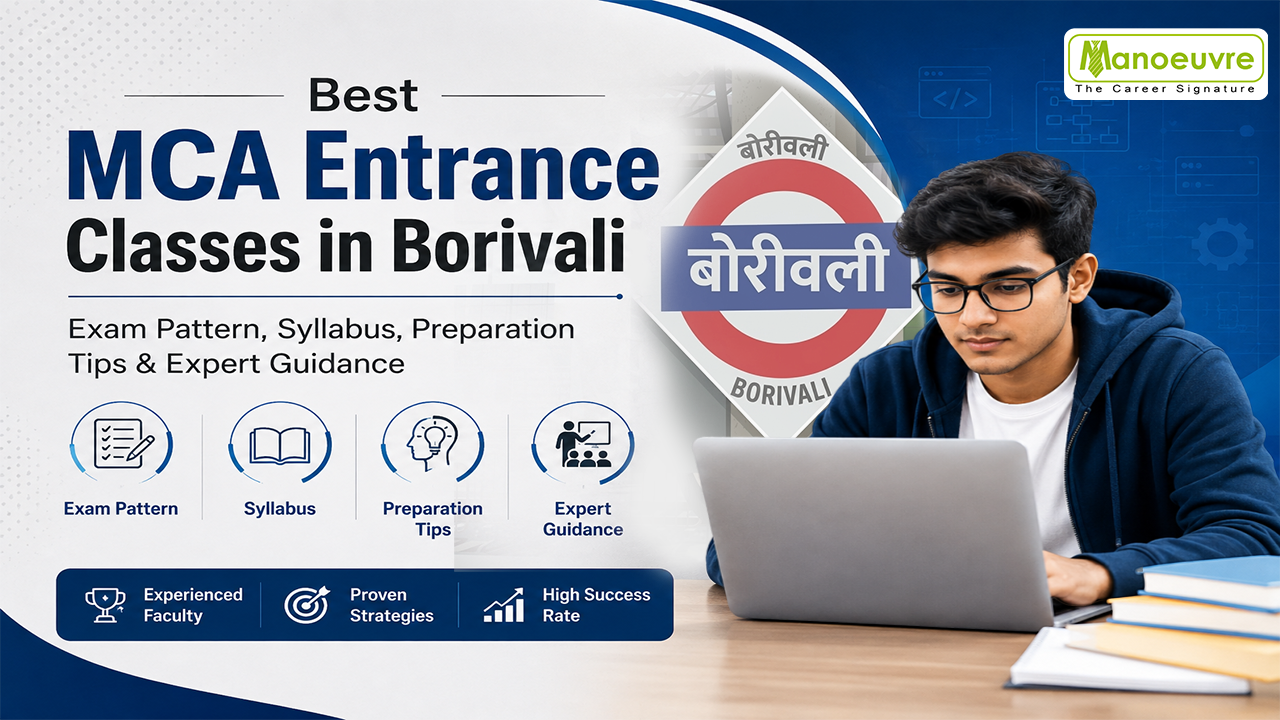 Manoeuvre
The Career Signature

Best
MCA Entrance
Classes in Borivali

Exam Pattern, Syllabus, Preparation Tips & Expert Guidance

बोरीवली
बोरीवली
BORIVALI

Exam Pattern
Syllabus
Preparation Tips
Expert Guidance

Experienced Faculty
Proven Strategies
High Success Rate